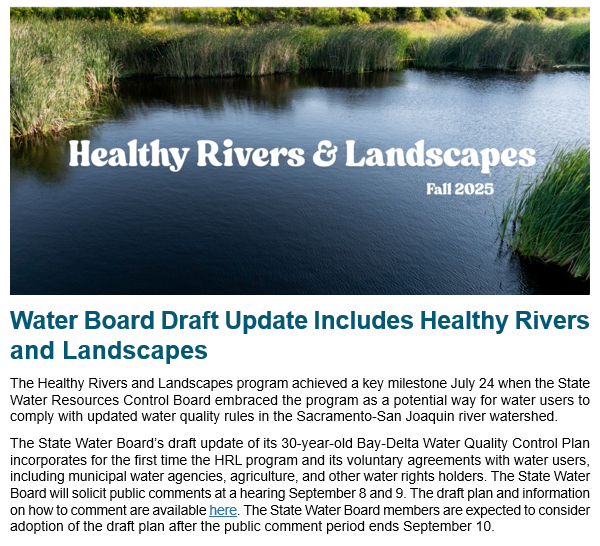 Healthy Rivers & Landscapes

Fall 2025

Water Board Draft Update Includes Healthy Rivers and Landscapes

The Healthy Rivers and Landscapes program achieved a key milestone July 24 when the State Water Resources Control Board embraced the program as a potential way for water users to comply with updated water quality rules in the Sacramento-San Joaquin river watershed.

The State Water Board's draft update of its 30-year-old Bay-Delta Water Quality Control Plan incorporates for the first time the HRL program and its voluntary agreements with water users, including municipal water agencies, agriculture, and other water rights holders. The State Water Board will solicit public comments at a hearing September 8 and 9. The draft plan and information on how to comment are available here. The State Water Board members are expected to consider adoption of the draft plan after the public comment period ends September 10.